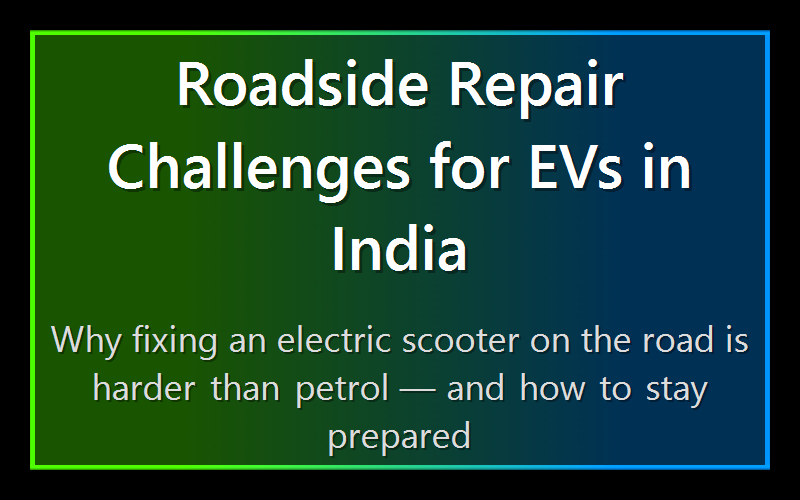 Roadside Repair Challenges for EVs in India

Why fixing an electric scooter on the road is harder than petrol — and how to stay prepared